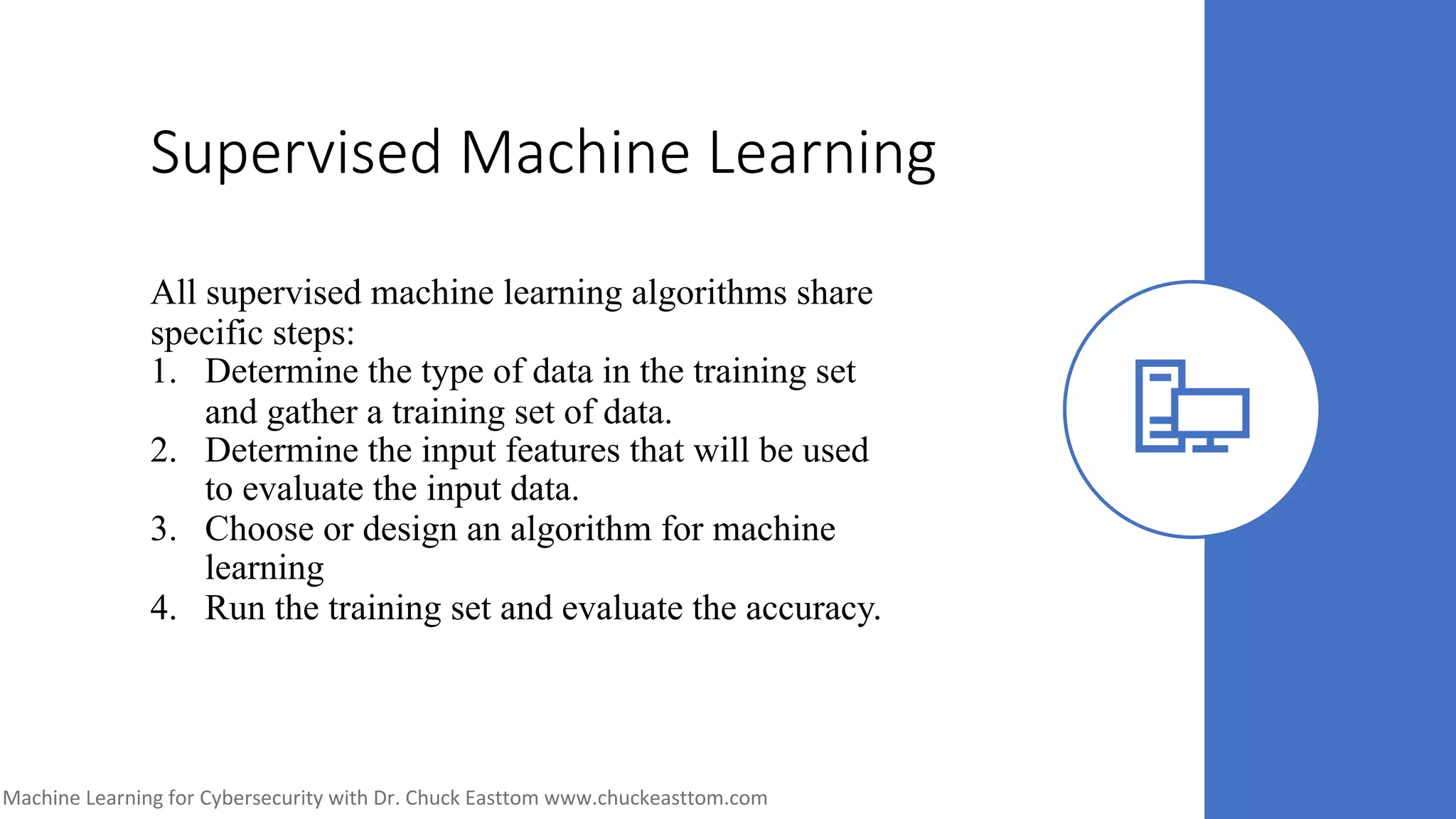 Supervised Machine Learning

All supervised machine learning algorithms share specific steps:
1. Determine the type of data in the training set and gather a training set of data.
2. Determine the input features that will be used to evaluate the input data.
3. Choose or design an algorithm for machine learning
4. Run the training set and evaluate the accuracy.

Machine Learning for Cybersecurity with Dr. Chuck Easttom www.chuckeasttom.com